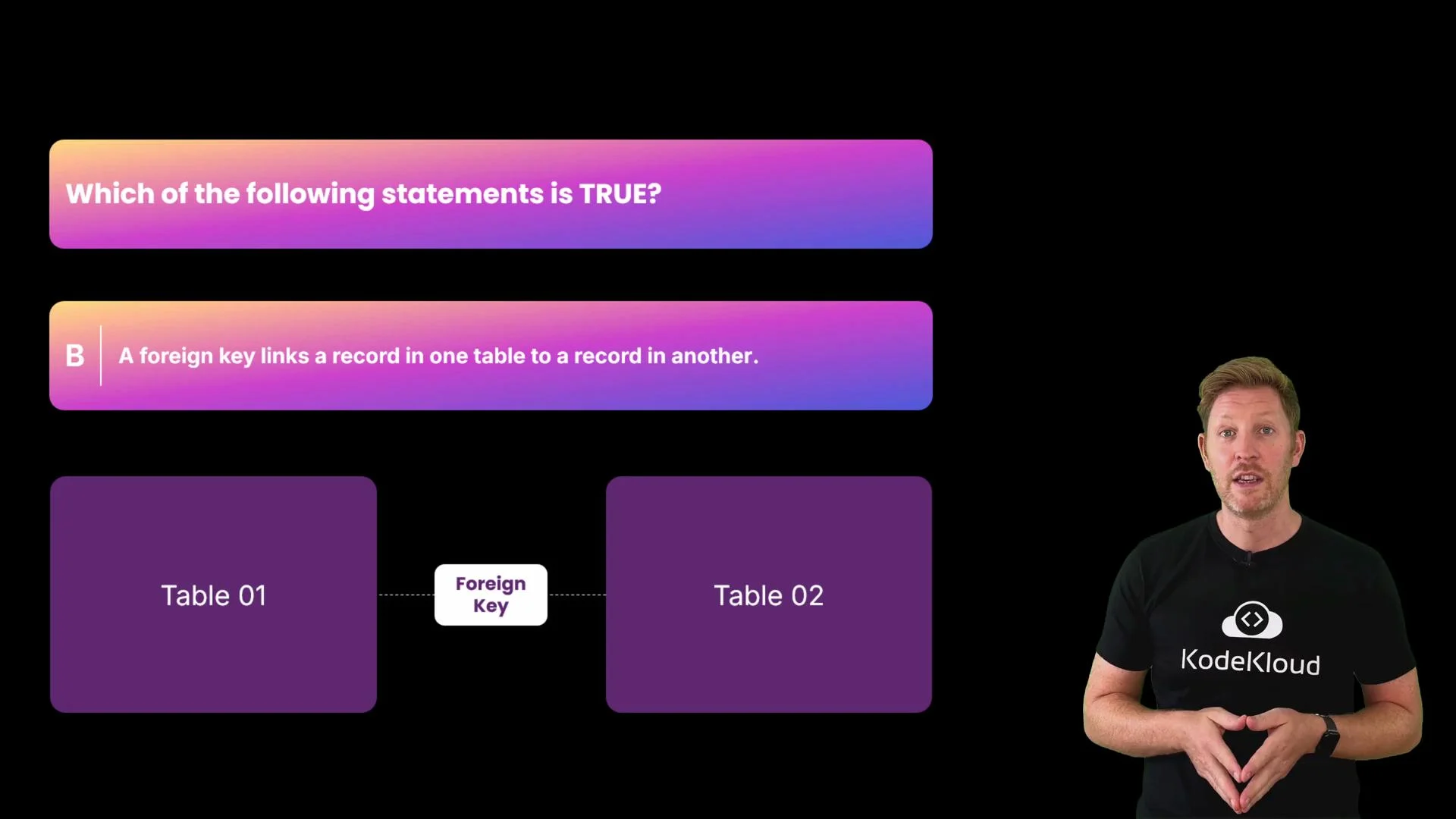 Which of the following statements is TRUE?

B A foreign key links a record in one table to a record in another.

Table 01

Foreign Key

Table 02

KodeKloud